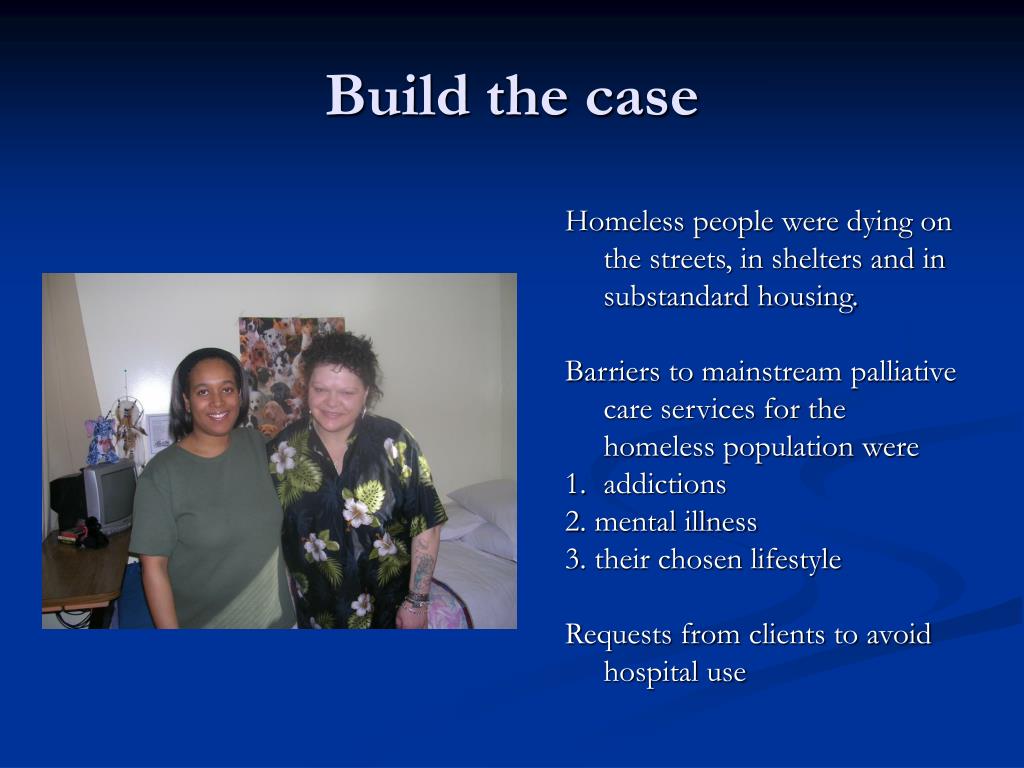 Build the case

Homeless people were dying on the streets, in shelters and in substandard housing.

Barriers to mainstream palliative care services for the homeless population were
1. addictions
2. mental illness
3. their chosen lifestyle

Requests from clients to avoid hospital use